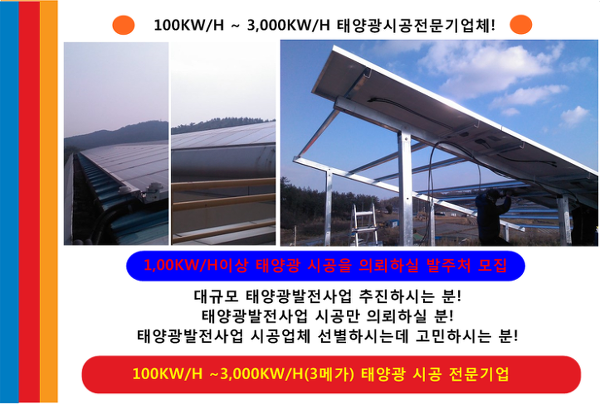 100KW/H ~ 3,000KW/H 태양광시공전문기업체!

1,00KW/H이상 태양광 시공을 의뢰하실 발주처 모집

대규모 태양광발전사업 추진하시는 분!
태양광발전사업 시공만 의뢰하실 분!
태양광발전사업 시공업체 선별하시는데 고민하시는 분!

100KW/H ~3,000KW/H(3메가) 태양광 시공 전문기업